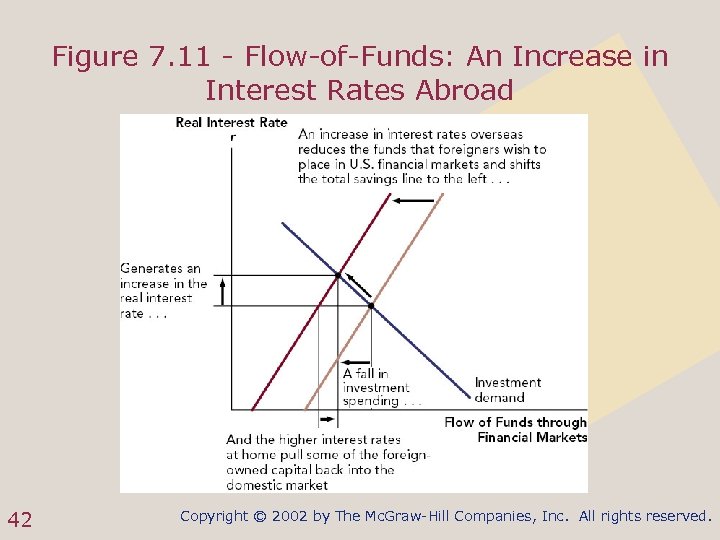 Figure 7.11 - Flow-of-Funds: An Increase in Interest Rates Abroad

Real Interest Rate
r

An increase in interest rates overseas reduces the funds that foreigners wish to place in U.S. financial markets and shifts the total savings line to the left . . .

Generates an increase in the real interest rate . . .

A fall in investment spending . . .

Investment demand

Flow of Funds through Financial Markets

And the higher interest rates at home pull some of the foreign-owned capital back into the domestic market

42

Copyright © 2002 by The McGraw-Hill Companies, Inc. All rights reserved.